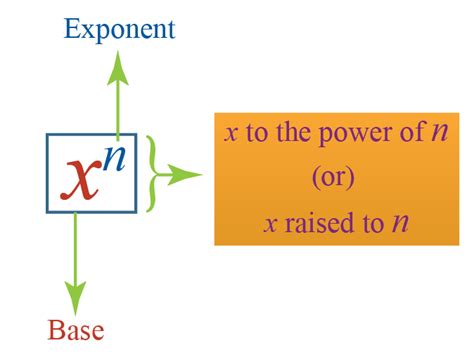 Exponent

$x^n$

$x$ to the power of $n$
(or)
$x$ raised to $n$

Base